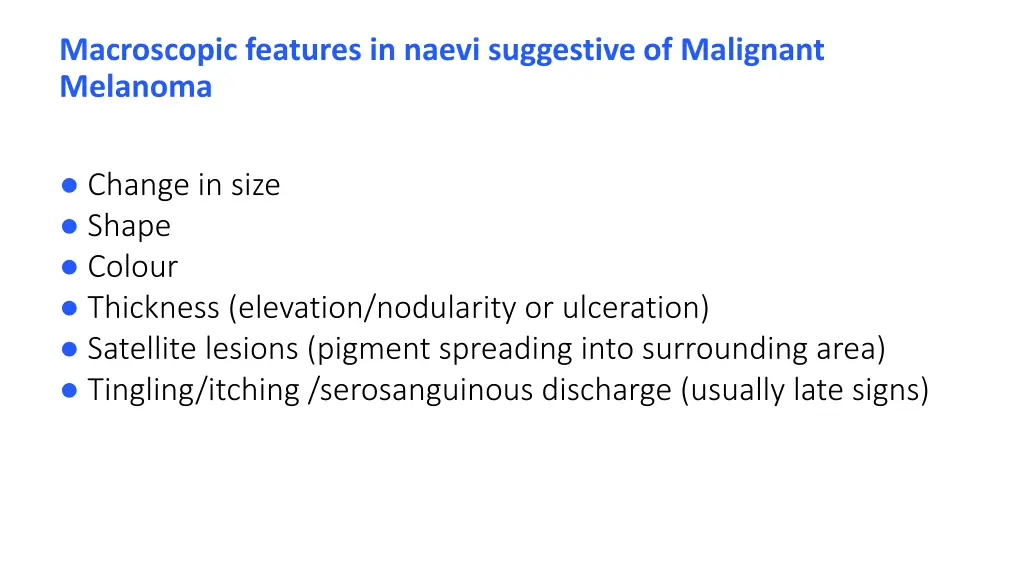 Macroscopic features in naevi suggestive of Malignant Melanoma

● Change in size
● Shape
● Colour
● Thickness (elevation/nodularity or ulceration)
● Satellite lesions (pigment spreading into surrounding area)
● Tingling/itching /serosanguinous discharge (usually late signs)